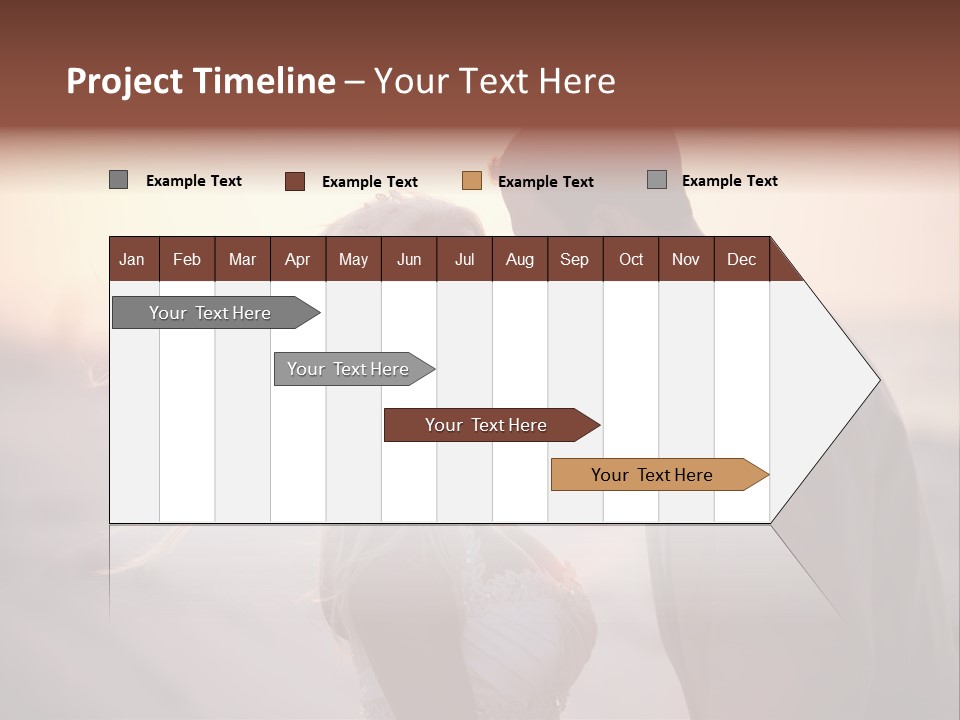 Project Timeline – Your Text Here

Example Text
Example Text
Example Text
Example Text

| Jan | Feb | Mar | Apr | May | Jun | Jul | Aug | Sep | Oct | Nov | Dec |
|---|---|---|---|---|---|---|---|---|---|---|---|

Your Text Here
Your Text Here
Your Text Here
Your Text Here